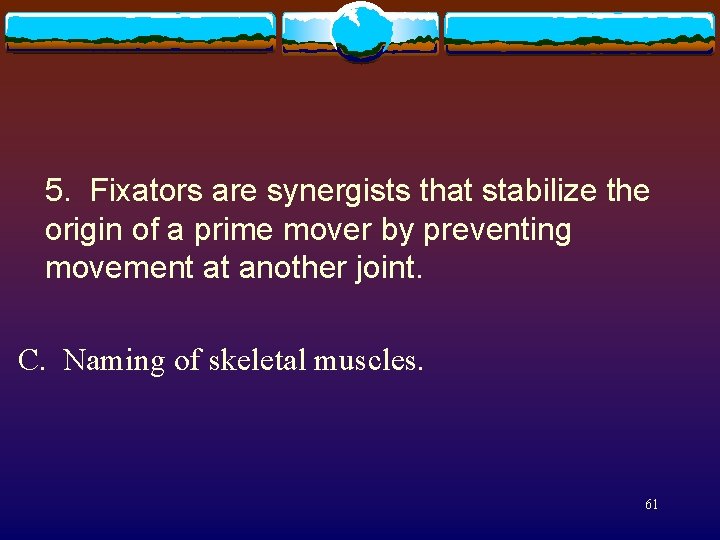 5. Fixators are synergists that stabilize the origin of a prime mover by preventing movement at another joint.

C. Naming of skeletal muscles.

61